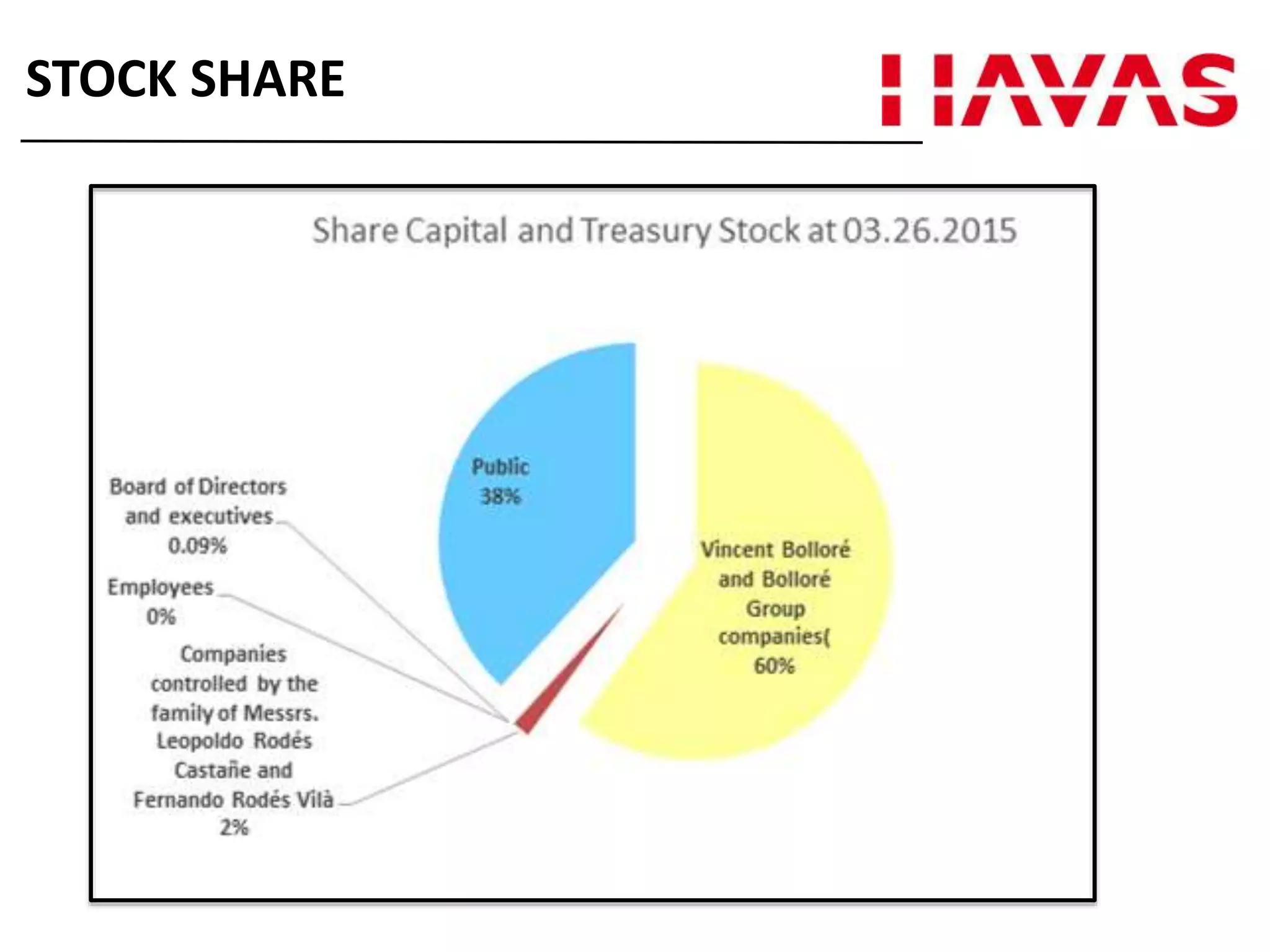 STOCK SHARE

HAVAS

Share Capital and Treasury Stock at 03.26.2015

Board of Directors and executives 0.09%

Employees 0%

Companies controlled by the family of Messrs. Leopoldo Rodés Castañe and Fernando Rodés Vilà 2%

Public 38%

Vincent Bolloré and Bolloré Group companies( 60%